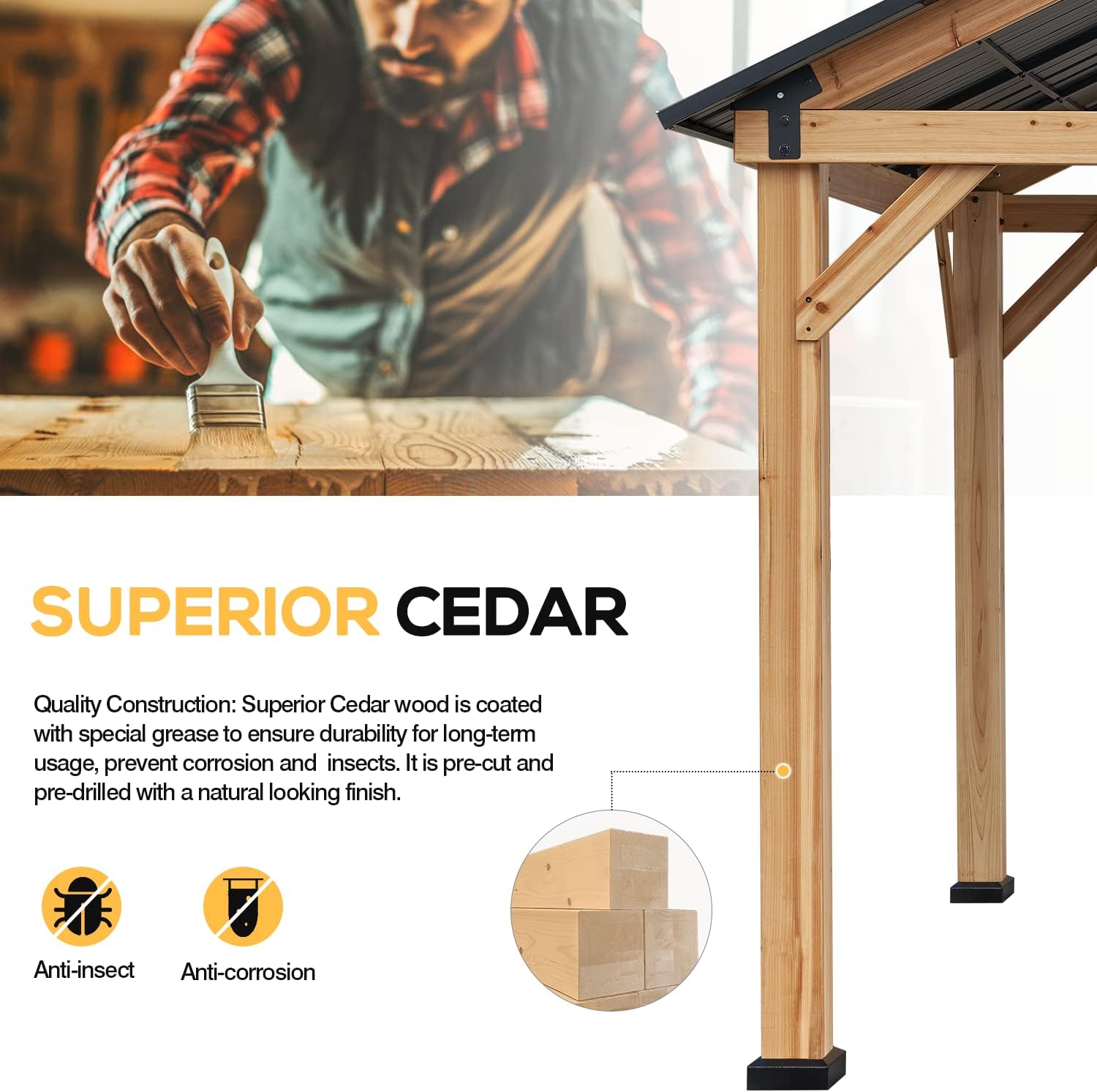 SUPERIOR CEDAR

Quality Construction: Superior Cedar wood is coated with special grease to ensure durability for long-term usage, prevent corrosion and  insects. It is pre-cut and pre-drilled with a natural looking finish.

Anti-insect

Anti-corrosion